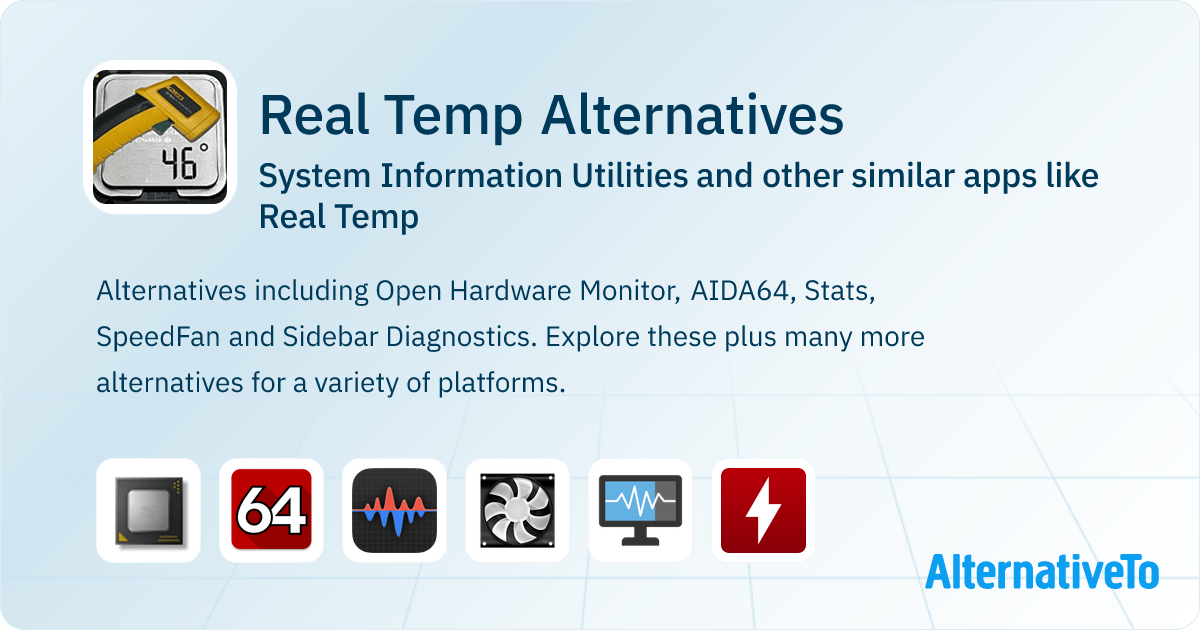 46°

Real Temp Alternatives

System Information Utilities and other similar apps like Real Temp

Alternatives including Open Hardware Monitor, AIDA64, Stats, SpeedFan and Sidebar Diagnostics. Explore these plus many more alternatives for a variety of platforms.

64

AlternativeTo